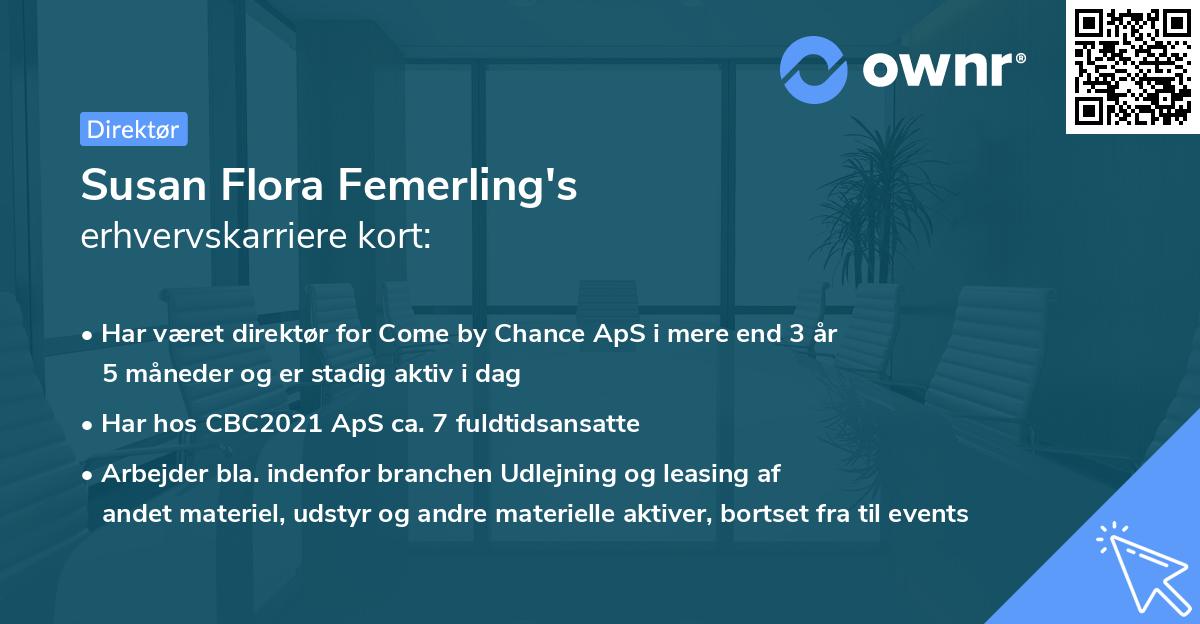 ownr®

Direktør

Susan Flora Femerling's
erhvervskarriere kort:

• Har været direktør for Come by Chance ApS i mere end 3 år 5 måneder og er stadig aktiv i dag

• Har hos CBC2021 ApS ca. 7 fuldtidsansatte

• Arbejder bla. indenfor branchen Udlejning og leasing af andet materiel, udstyr og andre materielle aktiver, bortset fra til events